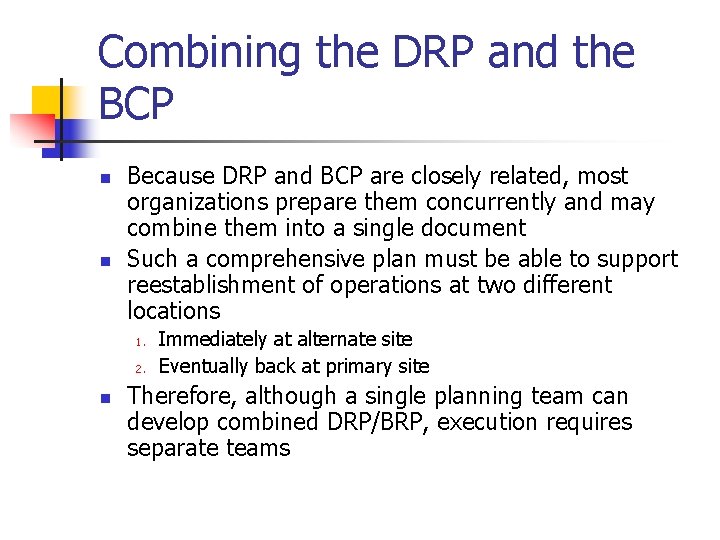 Combining the DRP and the BCP

- Because DRP and BCP are closely related, most organizations prepare them concurrently and may combine them into a single document
- Such a comprehensive plan must be able to support reestablishment of operations at two different locations
  1. Immediately at alternate site
  2. Eventually back at primary site
- Therefore, although a single planning team can develop combined DRP/BRP, execution requires separate teams